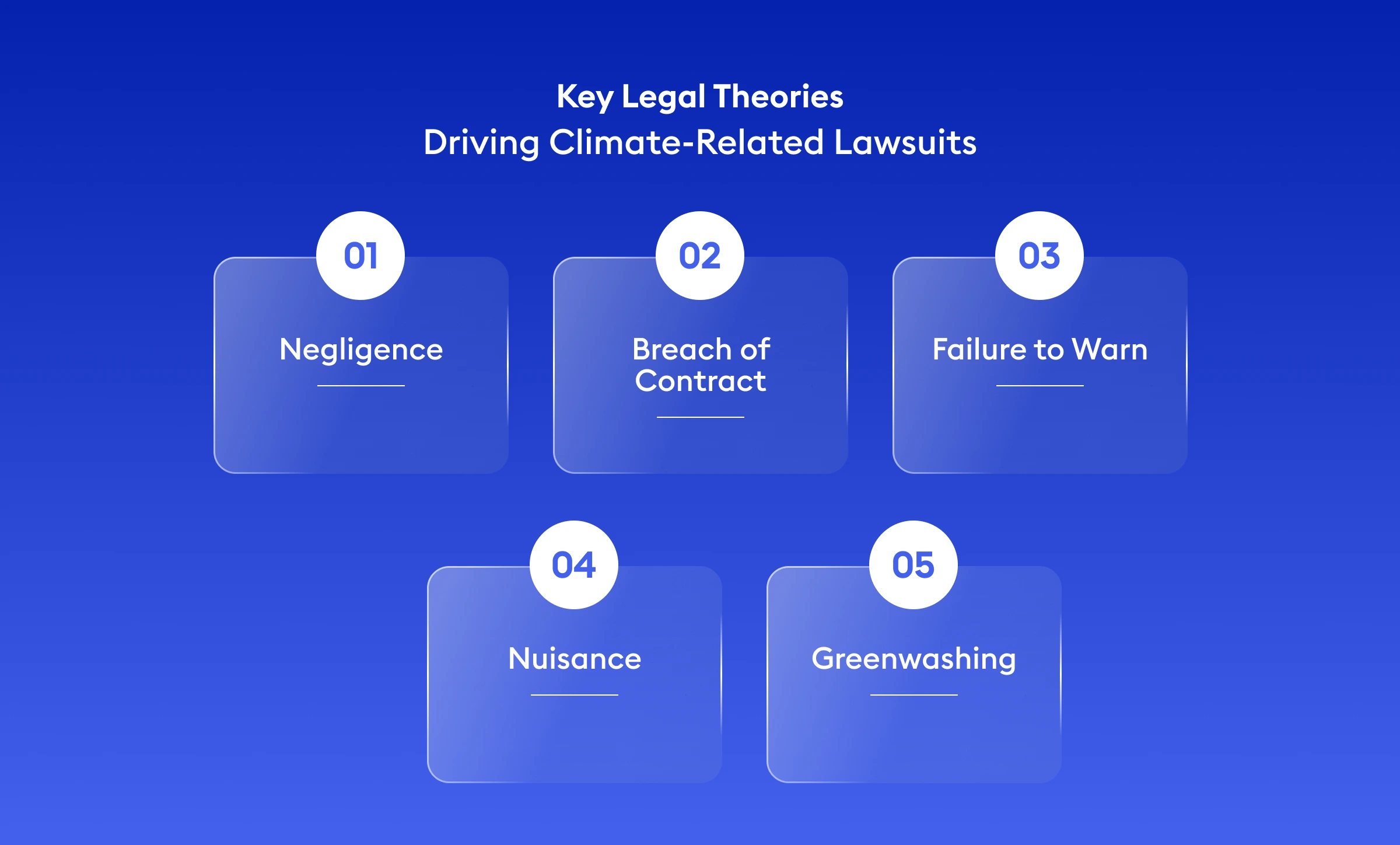 Key Legal Theories
Driving Climate-Related Lawsuits

01
Negligence

02
Breach of Contract

03
Failure to Warn

04
Nuisance

05
Greenwashing